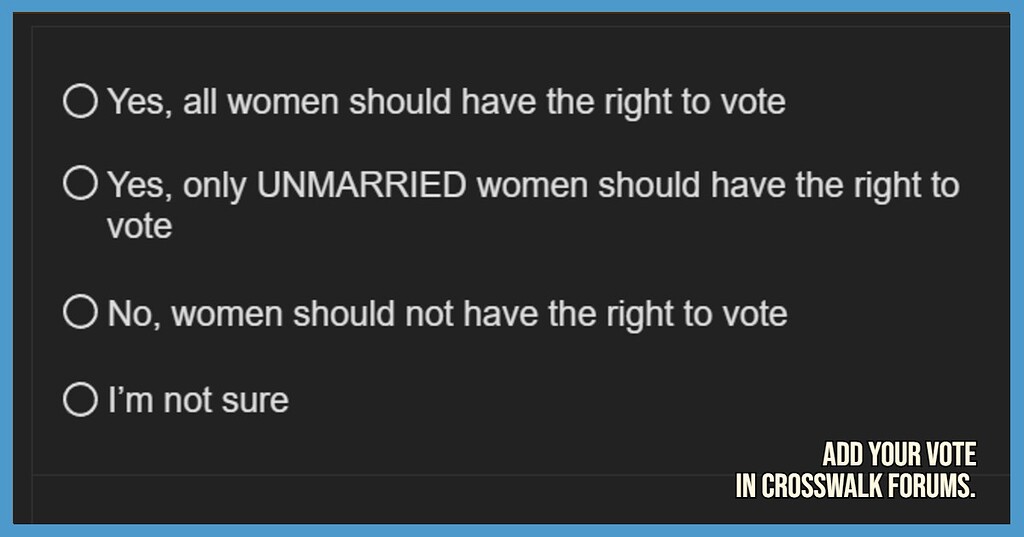 Yes, all women should have the right to vote

Yes, only UNMARRIED women should have the right to vote

No, women should not have the right to vote

I'm not sure

ADD YOUR VOTE
IN CROSSWALK FORUMS.